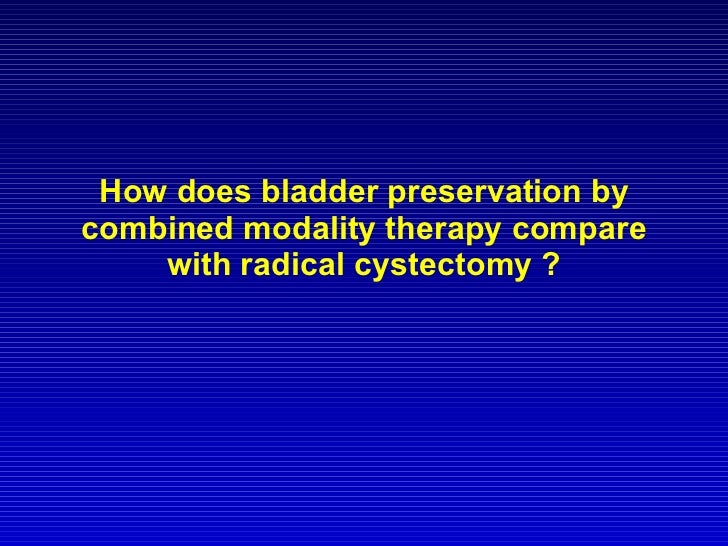 How does bladder preservation by combined modality therapy compare with radical cystectomy ?